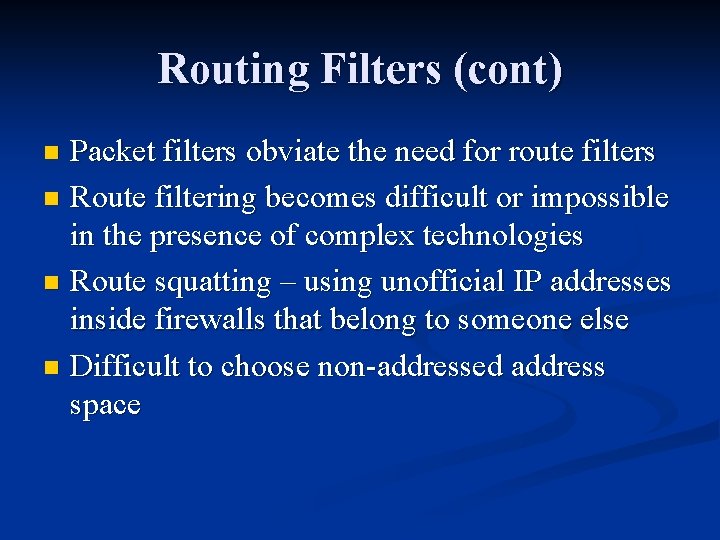 Routing Filters (cont)

• Packet filters obviate the need for route filters
• Route filtering becomes difficult or impossible in the presence of complex technologies
• Route squatting – using unofficial IP addresses inside firewalls that belong to someone else
• Difficult to choose non-addressed address space